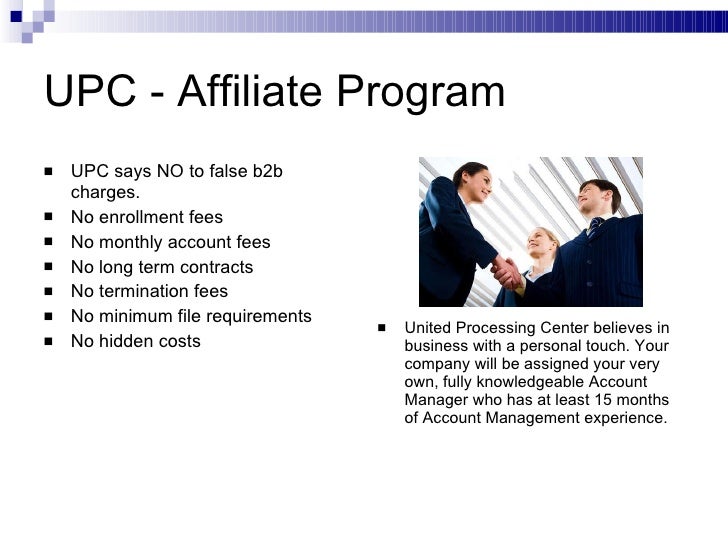 UPC - Affiliate Program

- UPC says NO to false b2b charges.
- No enrollment fees
- No monthly account fees
- No long term contracts
- No termination fees
- No minimum file requirements
- No hidden costs

- United Processing Center believes in business with a personal touch. Your company will be assigned your very own, fully knowledgeable Account Manager who has at least 15 months of Account Management experience.